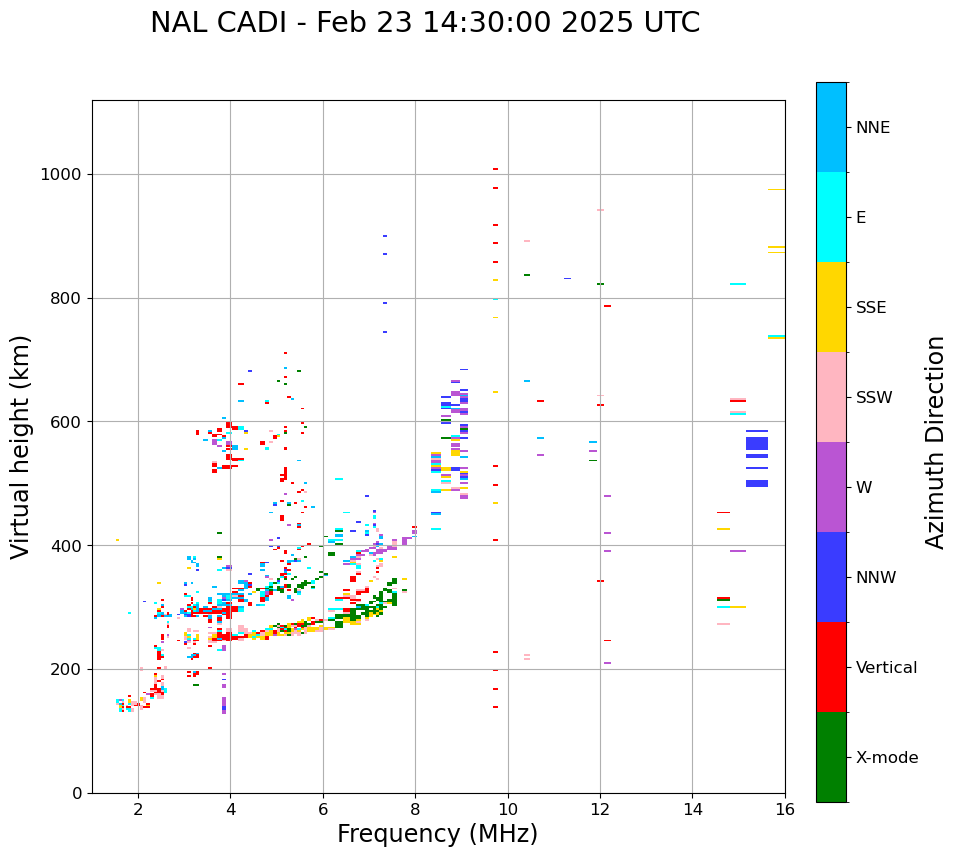 NAL CADI - Feb 23 14:30:00 2025 UTC

Virtual height (km)

1000
800
600
400
200
0

2
4
6
8
10
12
14
16

Frequency (MHz)

NNE
E
SSE
SSW
W
NNW
Vertical
X-mode

Azimuth Direction